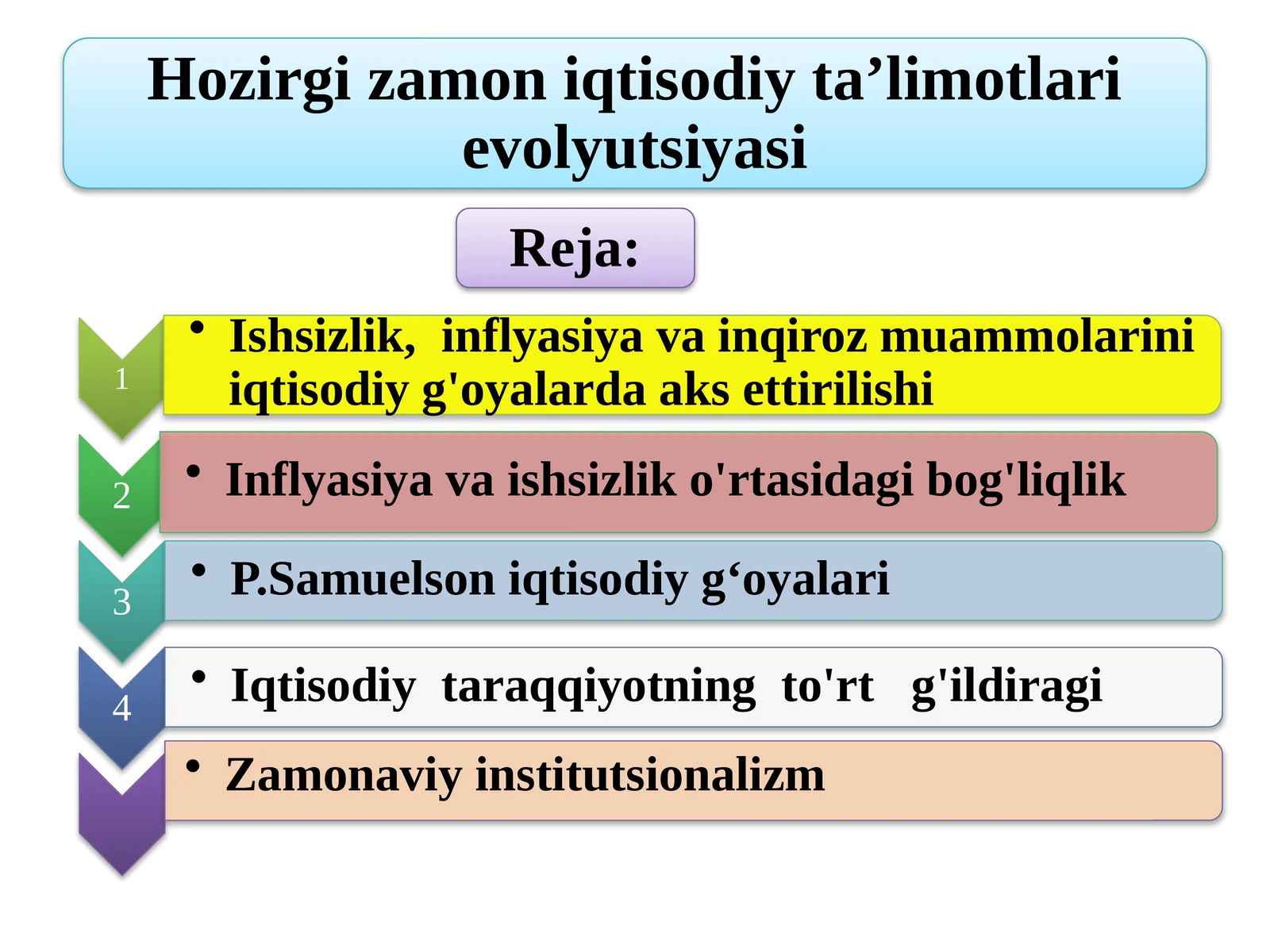 Hozirgi zamon iqtisodiy ta’limotlari evolyutsiyasi

Reja:

1
• Ishsizlik, inflyasiya va inqiroz muammolarini iqtisodiy g'oyalarda aks ettirilishi

2
• Inflyasiya va ishsizlik o'rtasidagi bog'liqlik

3
• P.Samuelson iqtisodiy g‘oyalari

4
• Iqtisodiy taraqqiyotning to'rt g'ildiragi

• Zamonaviy institutsionalizm